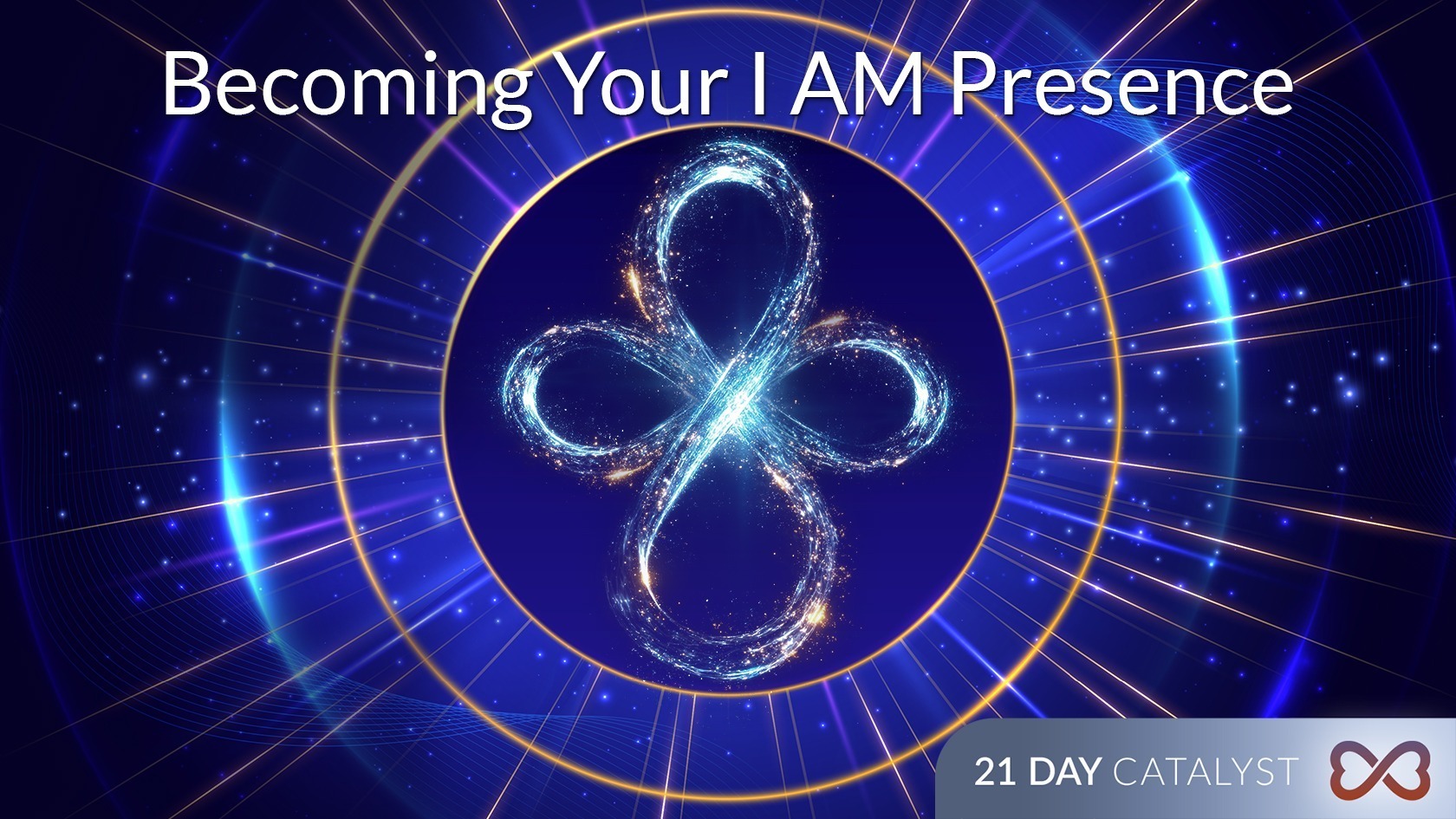 Becoming Your I AM Presence

21 DAY CATALYST